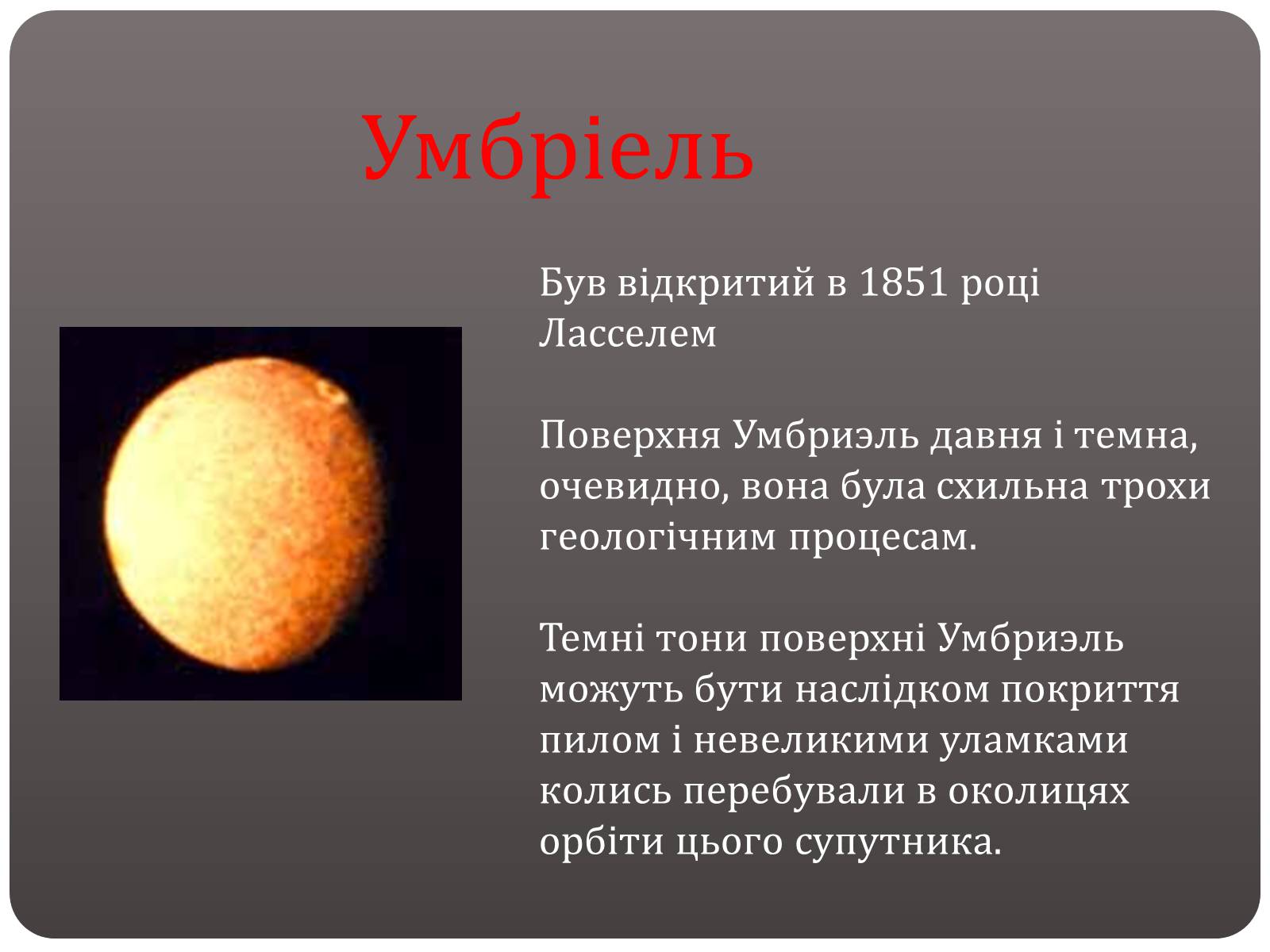 Умбріель

Був відкритий в 1851 році Ласселем

Поверхня Умбриэль давня і темна, очевидно, вона була схильна трохи геологічним процесам.

Темні тони поверхні Умбриэль можуть бути наслідком покриття пилом і невеликими уламками колись перебували в околицях орбіти цього супутника.